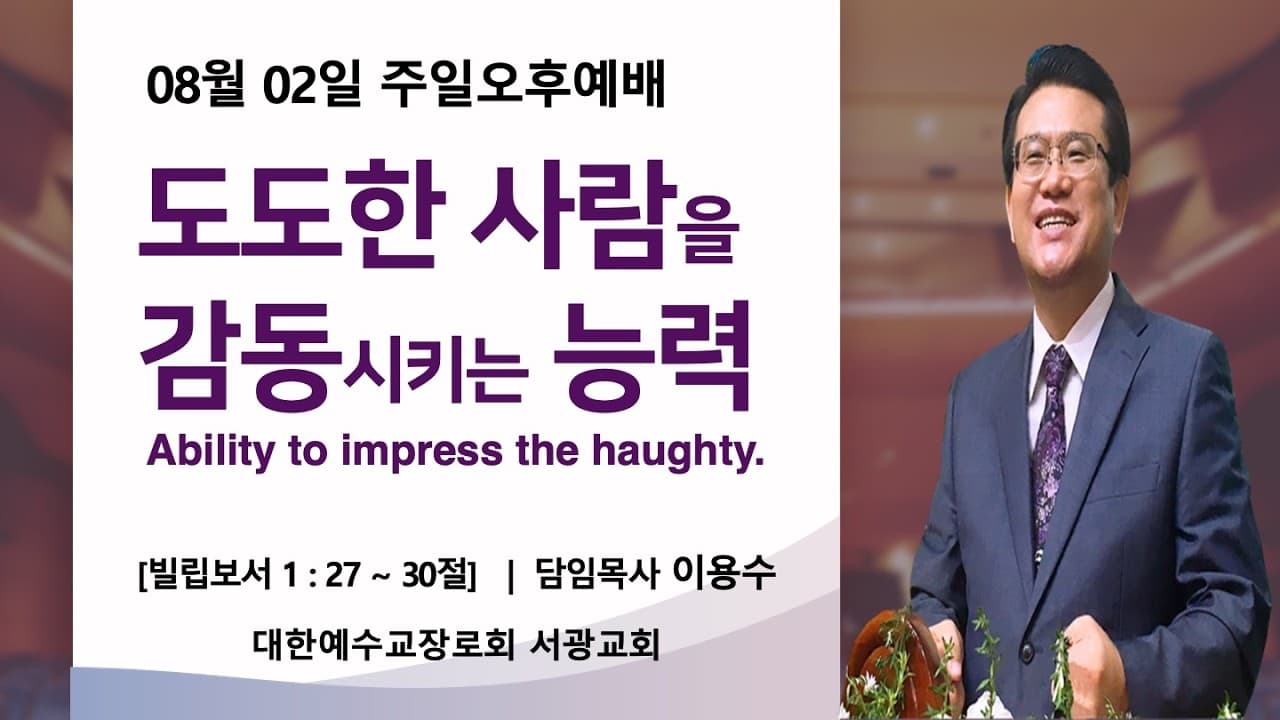 08월 02일 주일오후예배

도도한 사람을 감동시키는 능력

Ability to impress the haughty.

[빌립보서 1 : 27 ~ 30절] | 담임목사 이용수

대한예수교장로회 서광교회